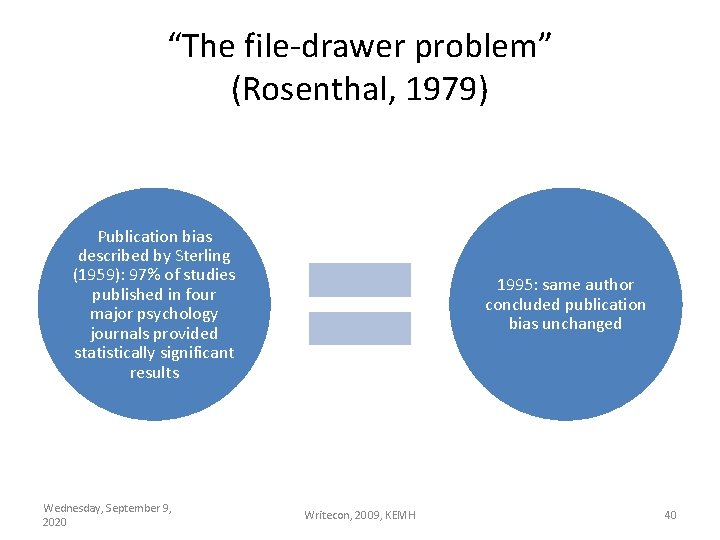 “The file-drawer problem”
(Rosenthal, 1979)

Publication bias described by Sterling (1959): 97% of studies published in four major psychology journals provided statistically significant results

1995: same author concluded publication bias unchanged

Wednesday, September 9, 2020

Writecon, 2009, KEMH

40